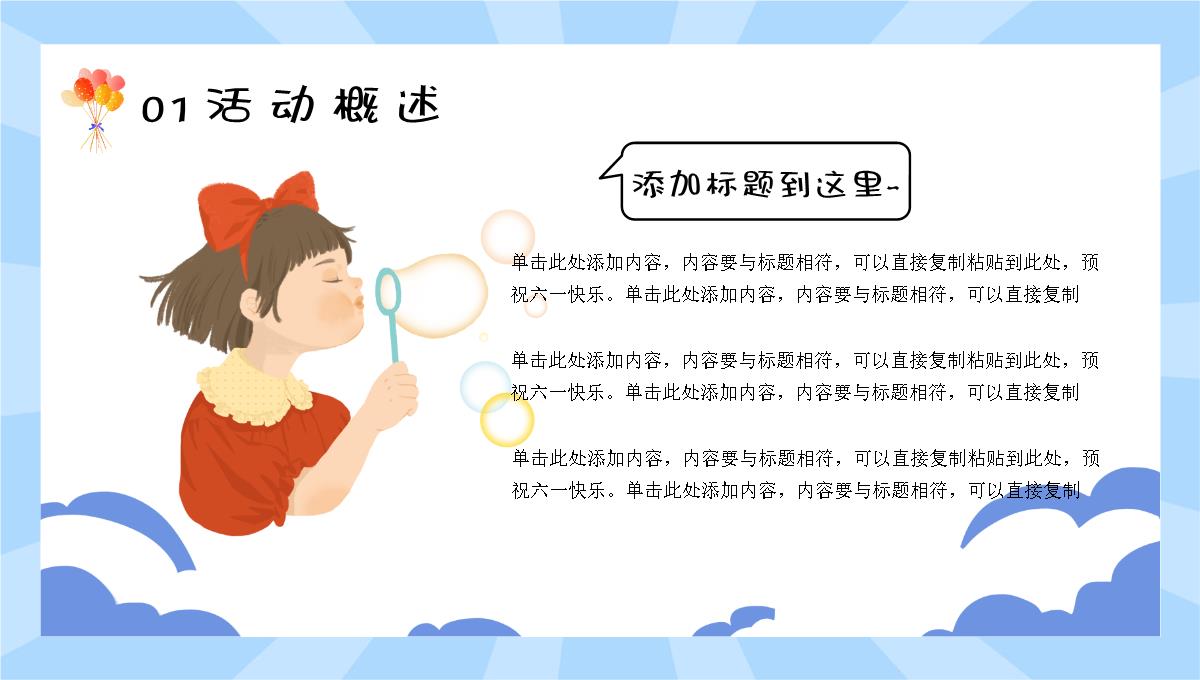 01 活动概述

添加标题到这里~

单击此处添加内容，内容要与标题相符，可以直接复制粘贴到此处，预祝六一快乐。单击此处添加内容，内容要与标题相符，可以直接复制

单击此处添加内容，内容要与标题相符，可以直接复制粘贴到此处，预祝六一快乐。单击此处添加内容，内容要与标题相符，可以直接复制

单击此处添加内容，内容要与标题相符，可以直接复制粘贴到此处，预祝六一快乐。单击此处添加内容，内容要与标题相符，可以直接复制